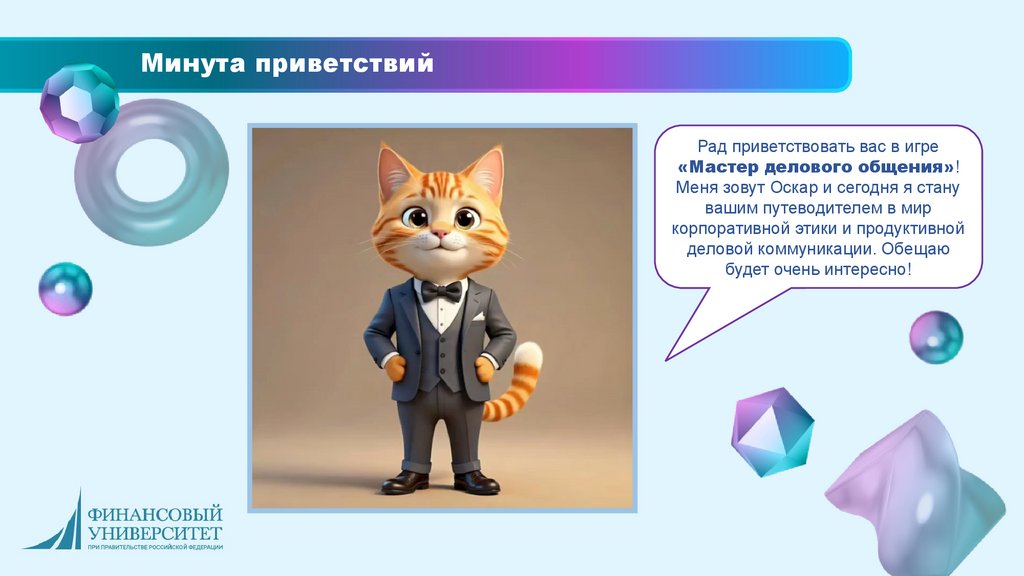 Минута приветствий

Рад приветствовать вас в игре «Мастер делового общения»! Меня зовут Оскар и сегодня я стану вашим путеводителем в мир корпоративной этики и продуктивной деловой коммуникации. Обещаю будет очень интересно!

ФИНАНСОВЫЙ УНИВЕРСИТЕТ
ПРИ ПРАВИТЕЛЬСТВЕ РОССИЙСКОЙ ФЕДЕРАЦИИ